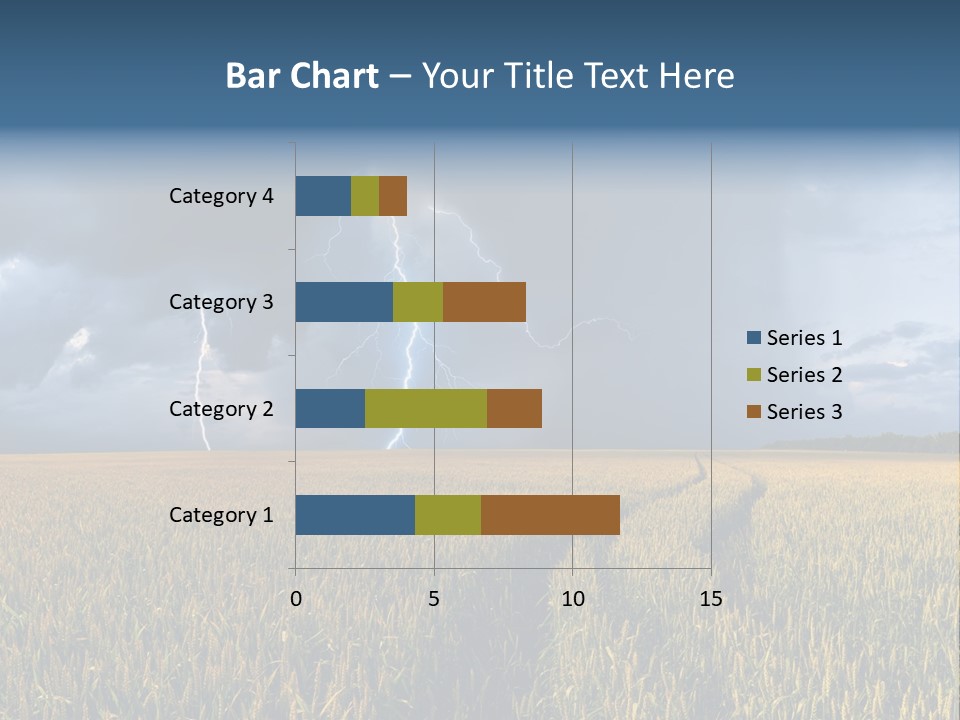 Bar Chart – Your Title Text Here

Category 4
Category 3
Category 2
Category 1

0
5
10
15

Series 1
Series 2
Series 3